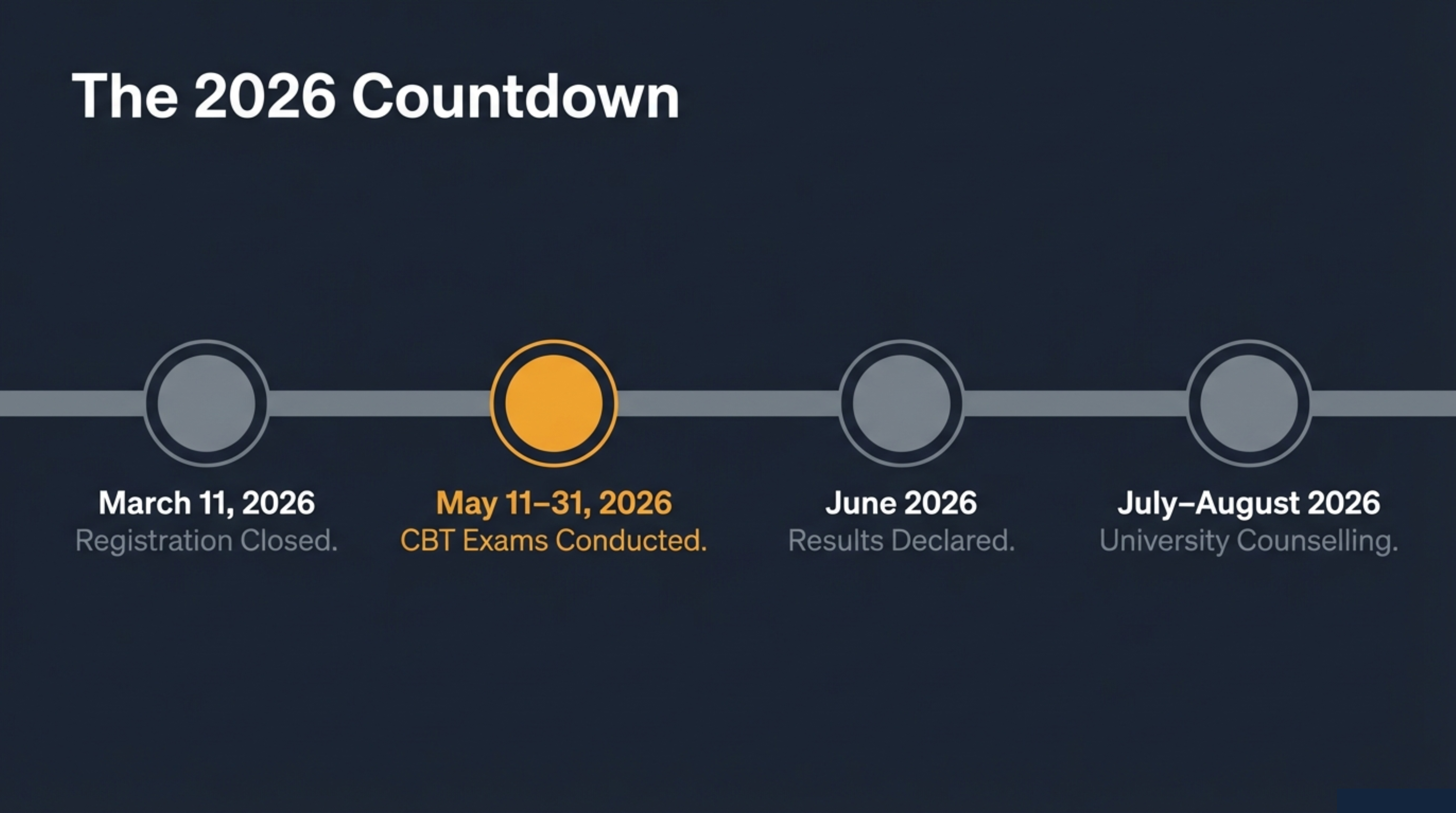 The 2026 Countdown

March 11, 2026
Registration Closed.

May 11–31, 2026
CBT Exams Conducted.

June 2026
Results Declared.

July–August 2026
University Counselling.